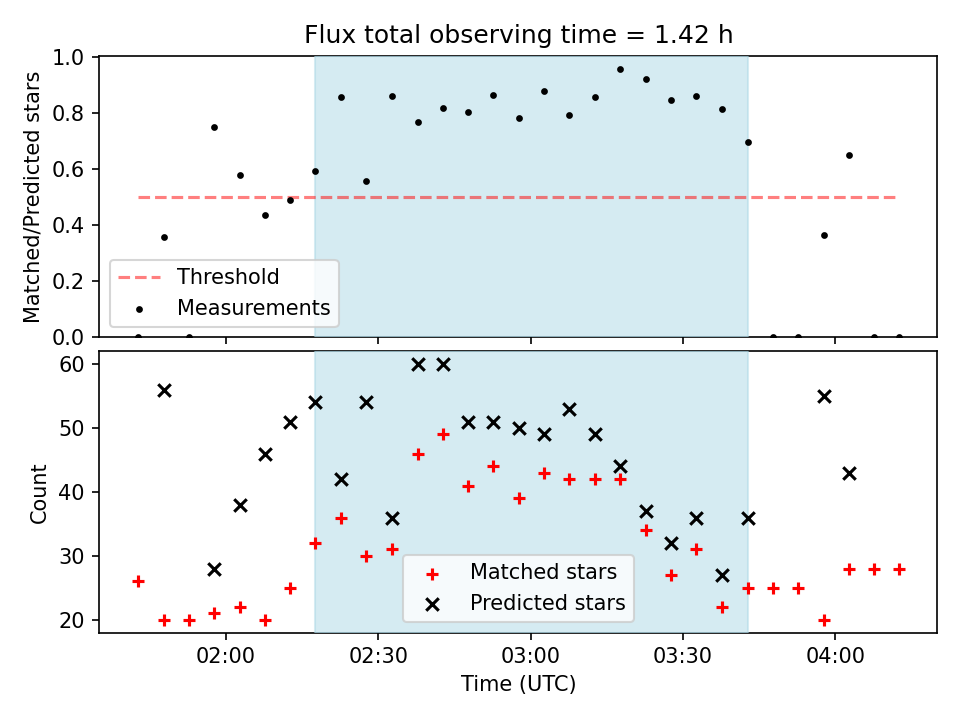 Flux total observing time = 1.42 h

Matched/Predicted stars

1.0
0.8
0.6
0.4
0.2
0.0

Threshold
Measurements

Count

60
50
40
30
20

Matched stars
Predicted stars

02:00
02:30
03:00
03:30
04:00

Time (UTC)